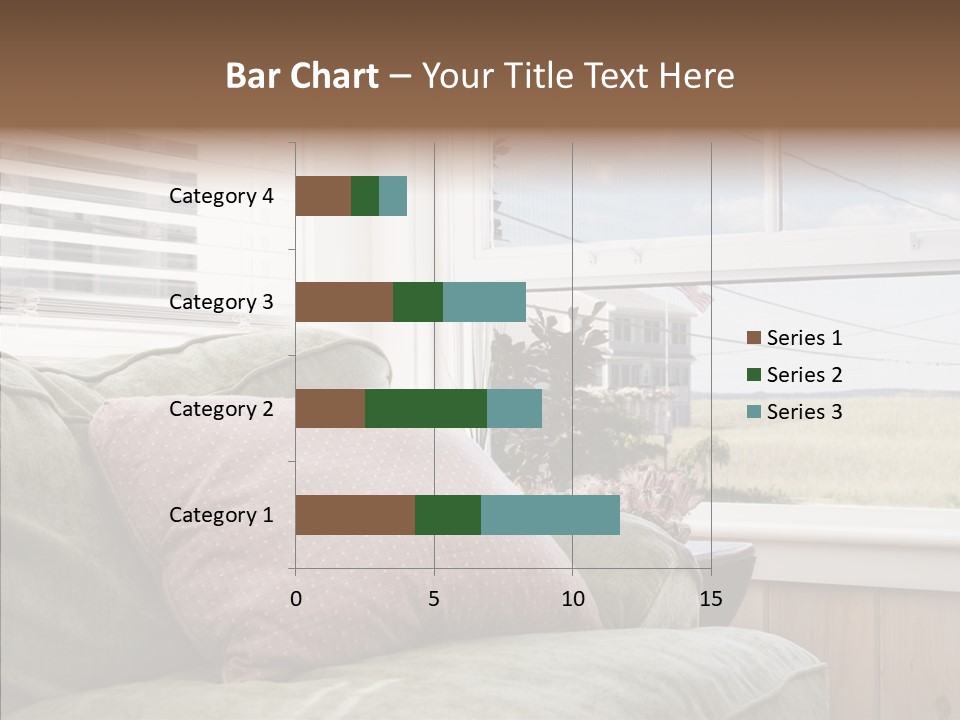 Bar Chart – Your Title Text Here

Category 4
Category 3
Category 2
Category 1

0
5
10
15

Series 1
Series 2
Series 3